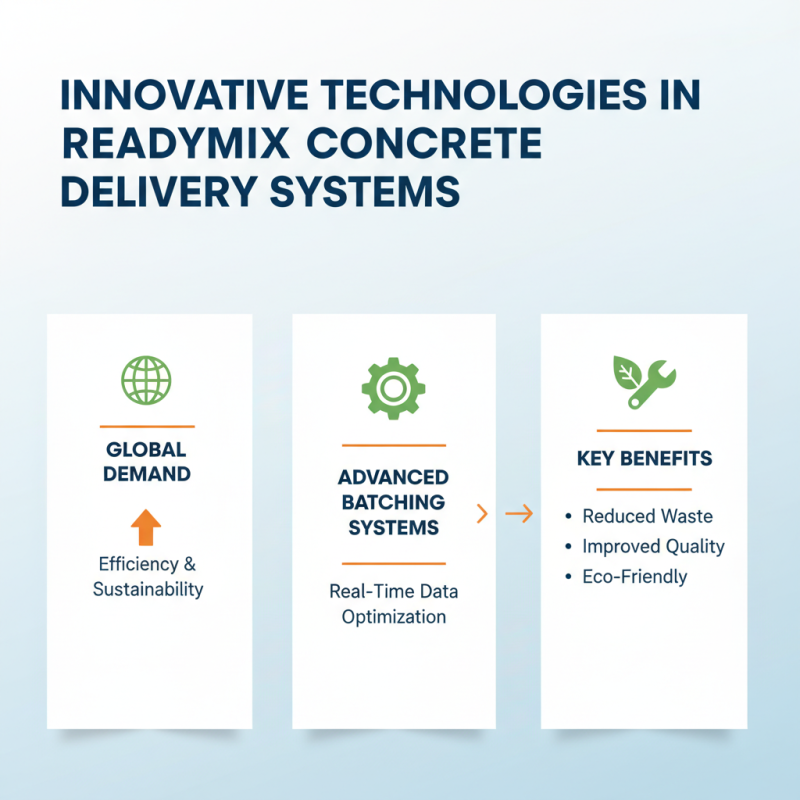 INNOVATIVE TECHNOLOGIES IN READYMIX CONCRETE DELIVERY SYSTEMS

GLOBAL DEMAND

Efficiency & Sustainability

ADVANCED BATCHING SYSTEMS

Real-Time Data Optimization

KEY BENEFITS

• Reduced Waste
• Improved Quality
• Eco-Friendly